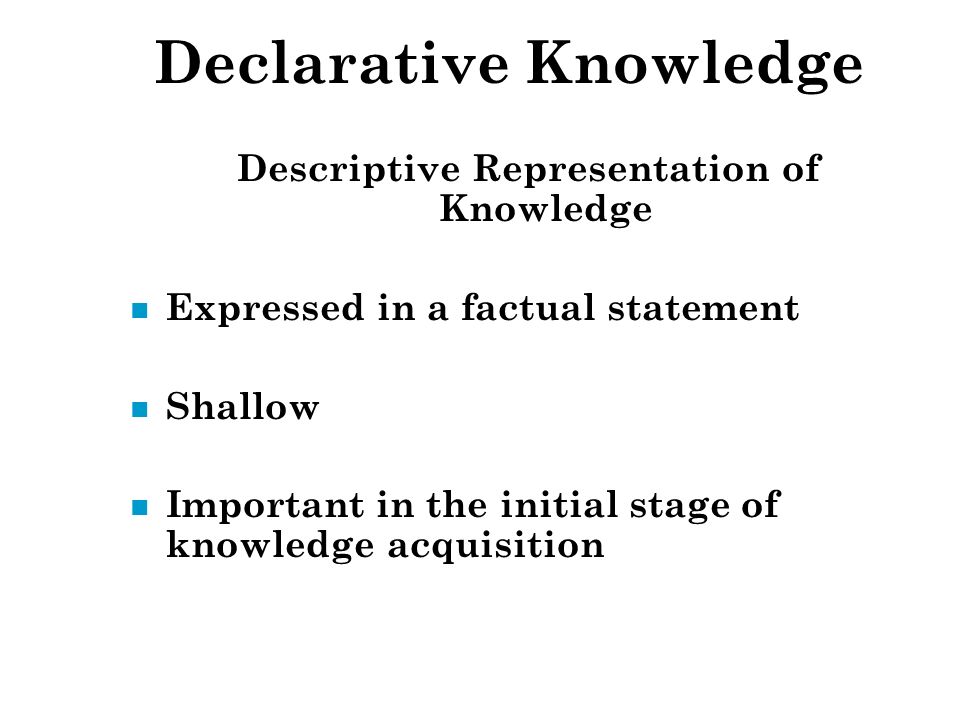 Declarative Knowledge

Descriptive Representation of Knowledge

- Expressed in a factual statement
- Shallow
- Important in the initial stage of knowledge acquisition